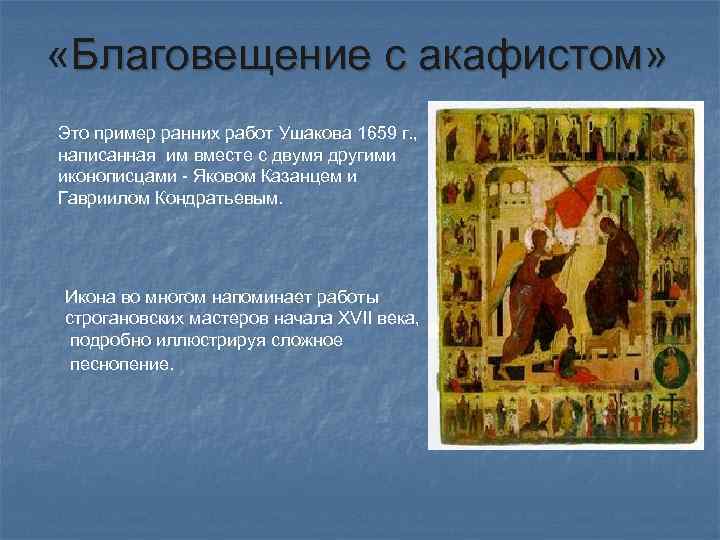 «Благовещение с акафистом»

Это пример ранних работ Ушакова 1659 г., написанная им вместе с двумя другими иконописцами - Яковом Казанцем и Гавриилом Кондратьевым.

Икона во многом напоминает работы строгановских мастеров начала XVII века, подробно иллюстрируя сложное песнопение.